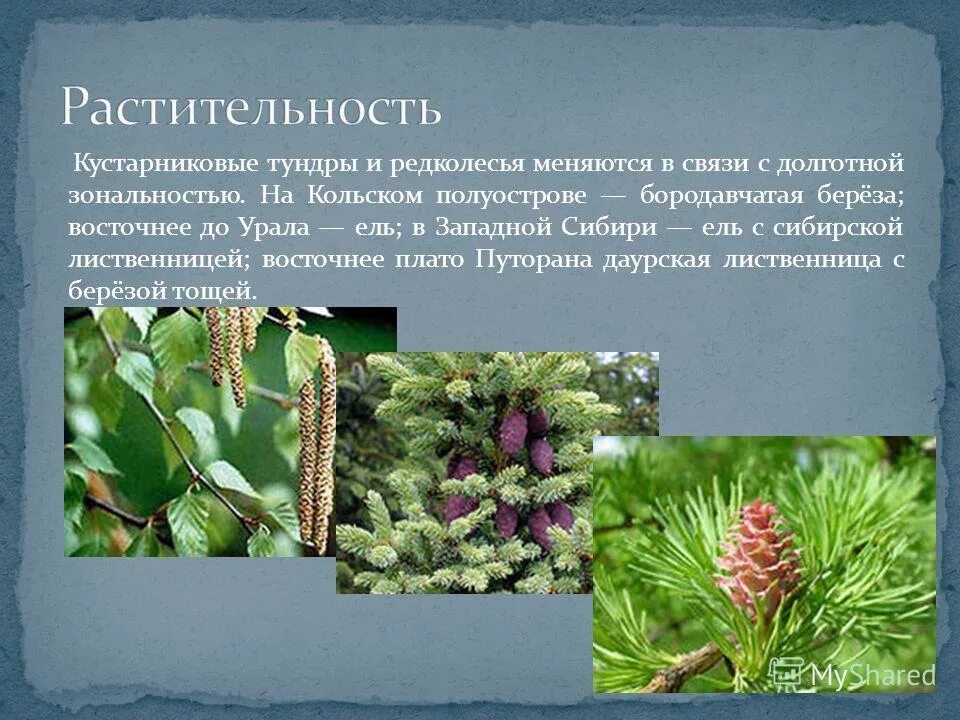 Растительность

Кустарниковые тундры и редколесья меняются в связи с долготной зональностью. На Кольском полуострове — бородавчатая берёза; восточнее до Урала — ель; в Западной Сибири — ель с сибирской лиственницей; восточнее плато Путорана даурская лиственница с берёзой тощей.

MyShared